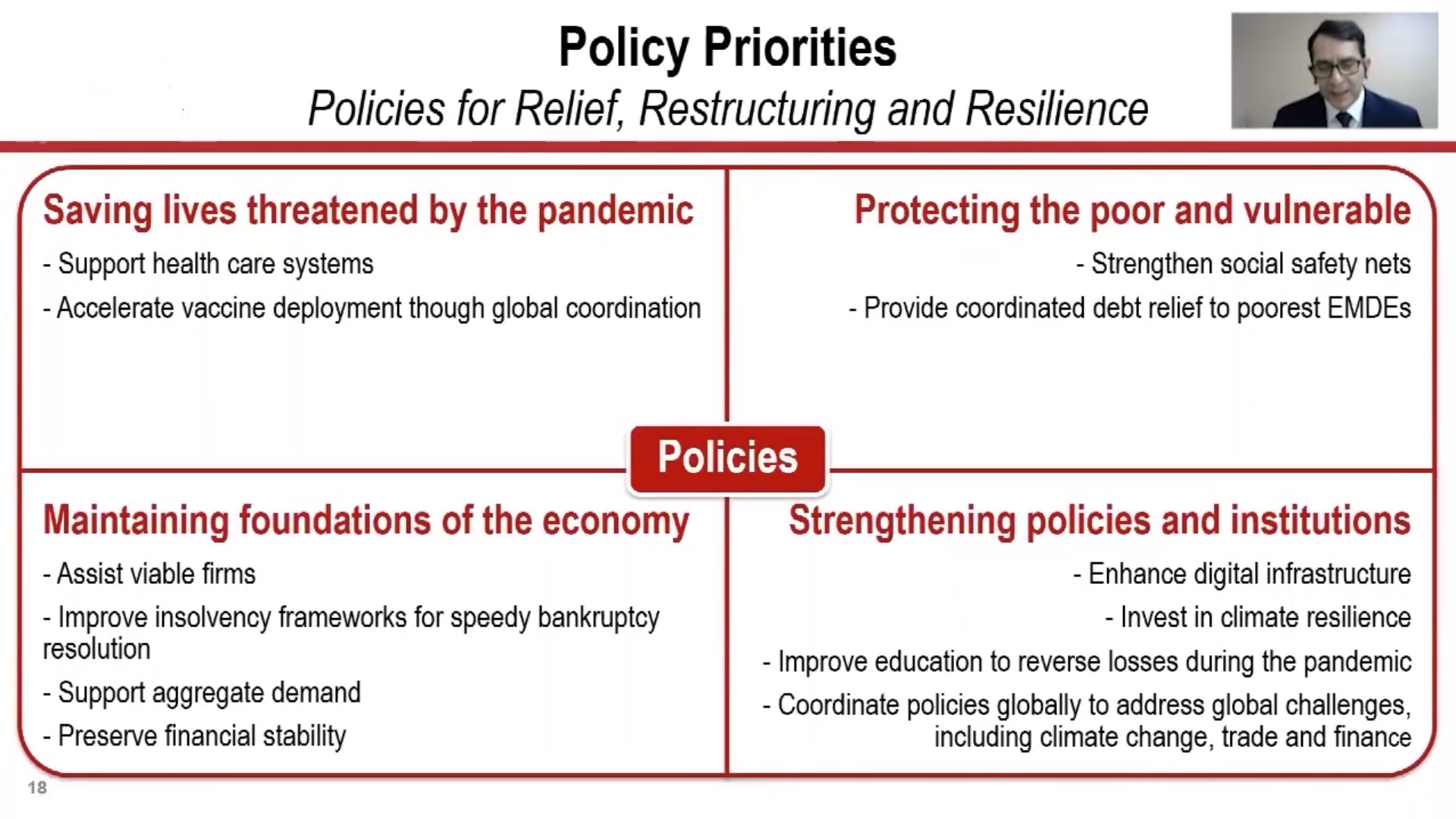 Policy Priorities
Policies for Relief, Restructuring and Resilience

Saving lives threatened by the pandemic
- Support health care systems
- Accelerate vaccine deployment though global coordination

Protecting the poor and vulnerable
- Strengthen social safety nets
- Provide coordinated debt relief to poorest EMDEs

Policies

Maintaining foundations of the economy
- Assist viable firms
- Improve insolvency frameworks for speedy bankruptcy resolution
- Support aggregate demand
- Preserve financial stability

Strengthening policies and institutions
- Enhance digital infrastructure
- Invest in climate resilience
- Improve education to reverse losses during the pandemic
- Coordinate policies globally to address global challenges, including climate change, trade and finance

18